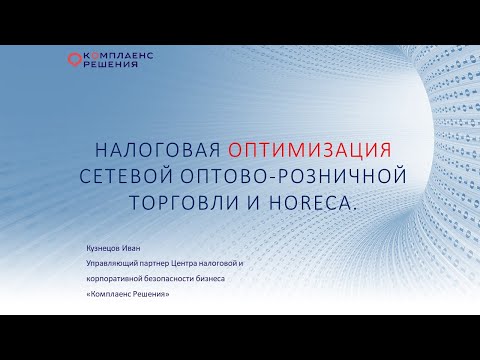 КОМПЛАЕНС
РЕШЕНИЯ

НАЛОГОВАЯ ОПТИМИЗАЦИЯ СЕТЕВОЙ ОПТОВО-РОЗНИЧНОЙ ТОРГОВЛИ И HORECA.

Кузнецов Иван
Управляющий партнер Центра налоговой и корпоративной безопасности бизнеса «Комплаенс Решения»